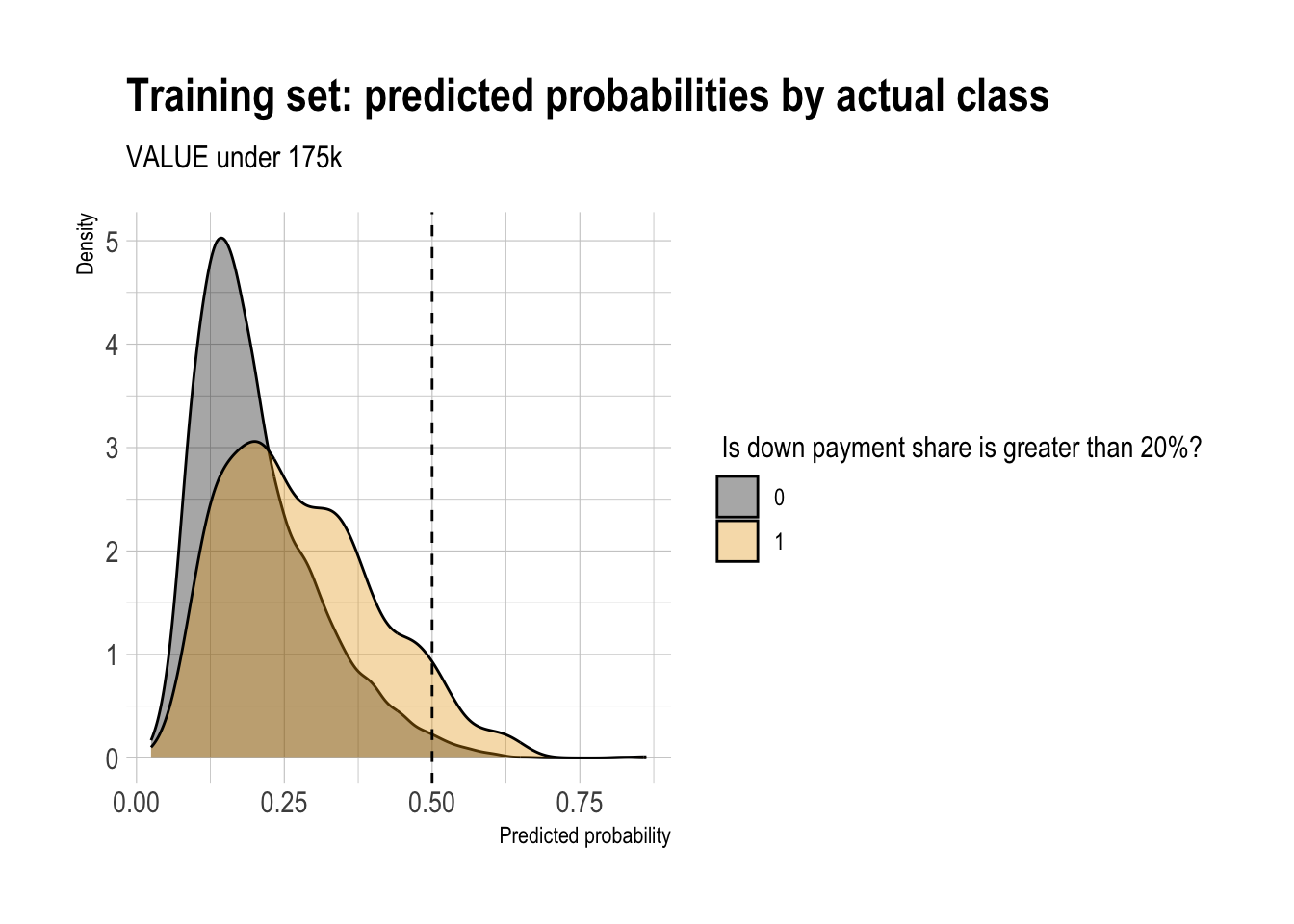 Training set: predicted probabilities by actual class

VALUE under 175k

Density

5
4
3
2
1
0

0.00 0.25 0.50 0.75

Predicted probability

Is down payment share is greater than 20%?

0
1